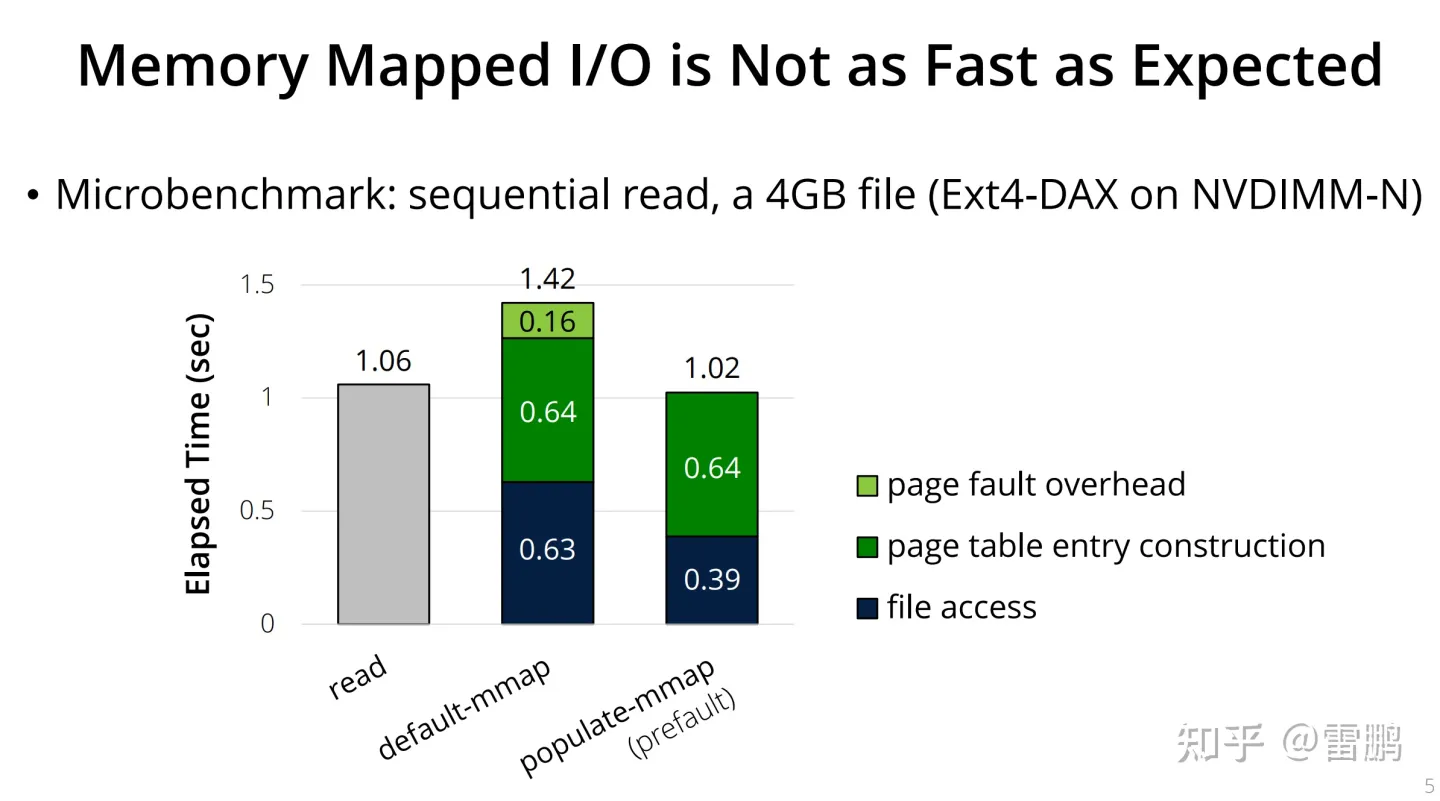 Memory Mapped I/O is Not as Fast as Expected

• Microbenchmark: sequential read, a 4GB file (Ext4-DAX on NVDIMM-N)

Elapsed Time (sec)

1.5
1
0.5
0

1.06
1.42
0.16
0.64
0.63
1.02
0.64
0.39

read
default-mmap
populate-mmap
(prefault)

page fault overhead
page table entry construction
file access

知乎 @雷鹏

5